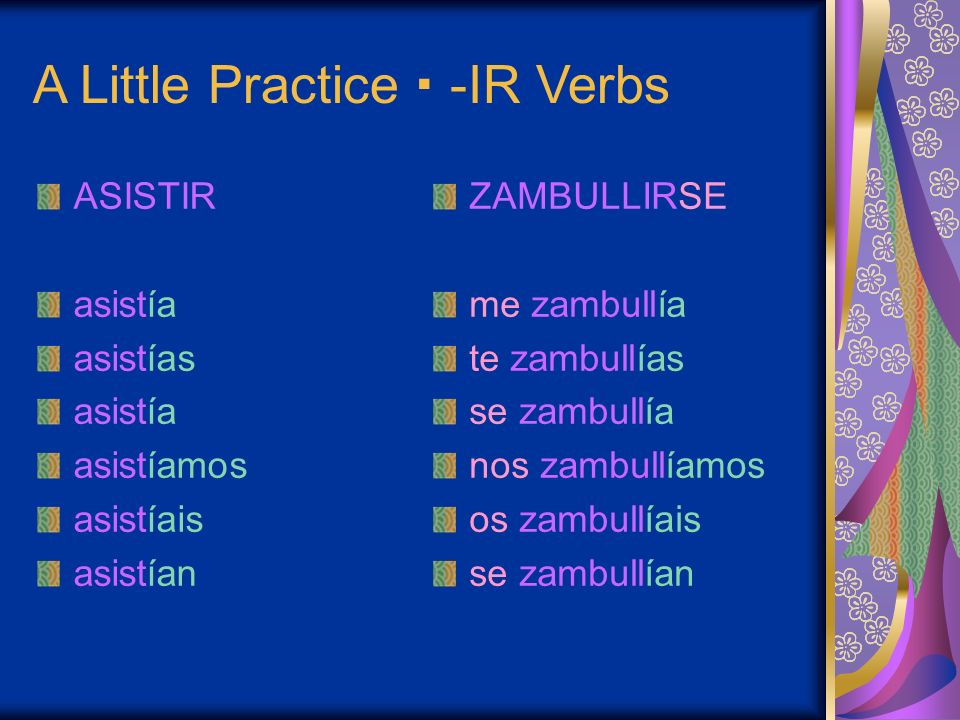 A Little Practice ▪ -IR Verbs

ASISTIR

asistía
asistías
asistía
asistíamos
asistíais
asistían

ZAMBULLIRSE

me zambullía
te zambullías
se zambullía
nos zambullíamos
os zambullíais
se zambullían